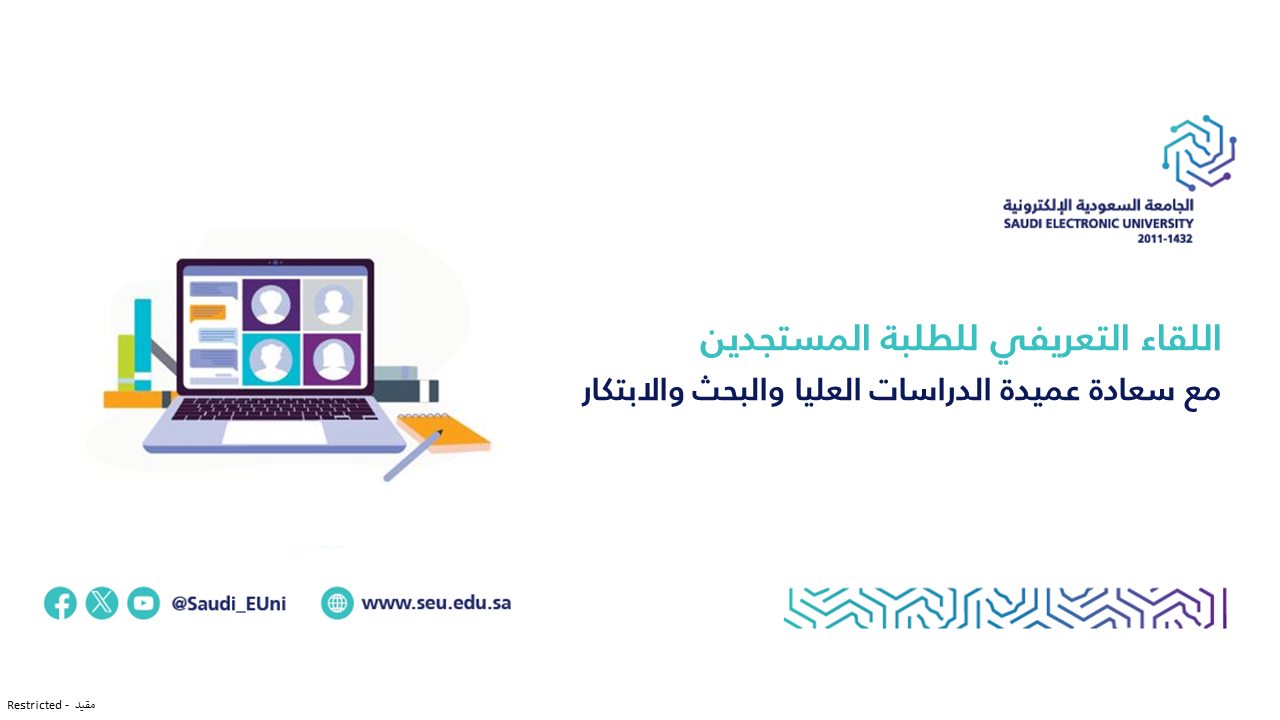 الجامعة السعودية الإلكترونية
SAUDI ELECTRONIC UNIVERSITY
2011-1432

اللقاء التعريفي للطلبة المستجدين
مع سعادة عميدة الدراسات العليا والبحث والابتكار

@Saudi_EUni
www.seu.edu.sa

Restricted - مقيد